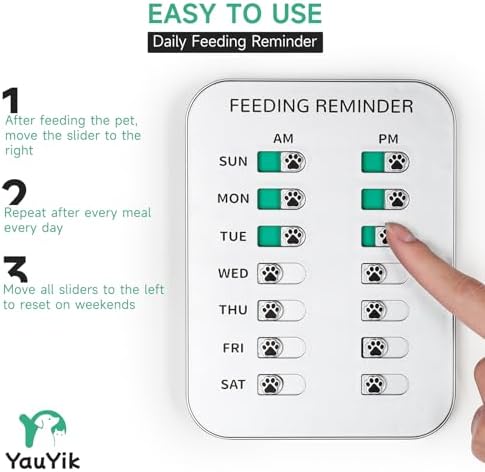 EASY TO USE

Daily Feeding Reminder

1
After feeding the pet, move the slider to the right

2
Repeat after every meal every day

3
Move all sliders to the left to reset on weekends

FEEDING REMINDER

AM PM

SUN

MON

TUE

WED

THU

FRI

SAT

YauYik